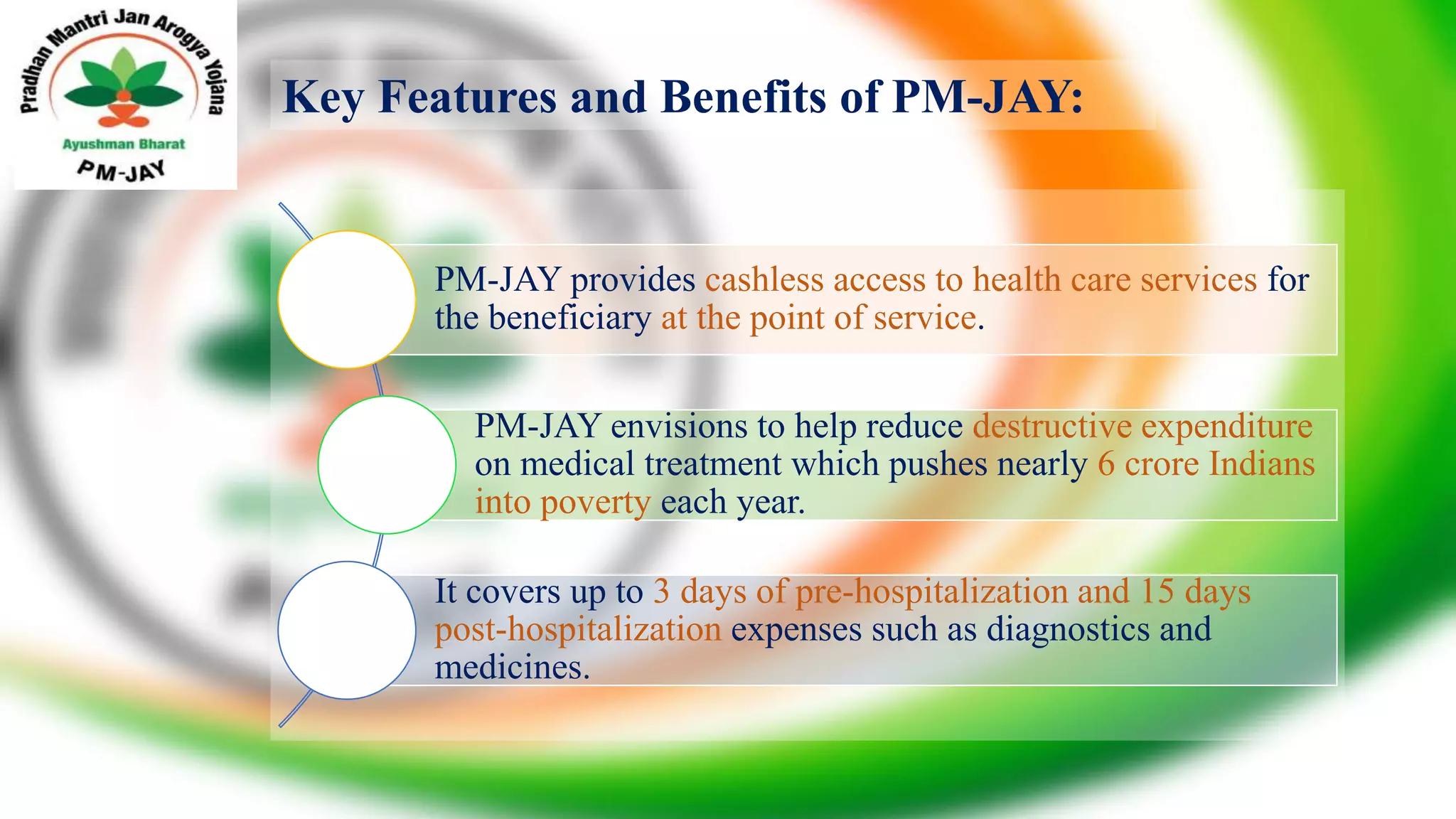 Pradhan Mantri Jan Arogya Yojana

Ayushman Bharat

PM-JAY

Key Features and Benefits of PM-JAY:

PM-JAY provides cashless access to health care services for the beneficiary at the point of service.

PM-JAY envisions to help reduce destructive expenditure on medical treatment which pushes nearly 6 crore Indians into poverty each year.

It covers up to 3 days of pre-hospitalization and 15 days post-hospitalization expenses such as diagnostics and medicines.